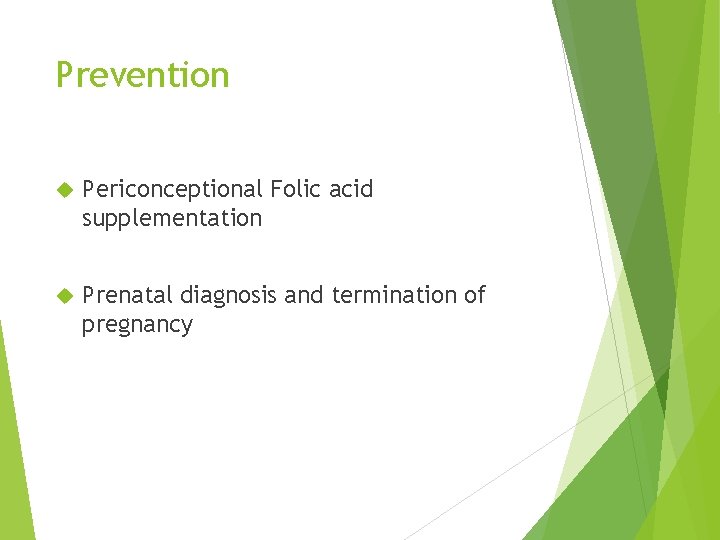 Prevention

Periconceptional Folic acid supplementation

Prenatal diagnosis and termination of pregnancy